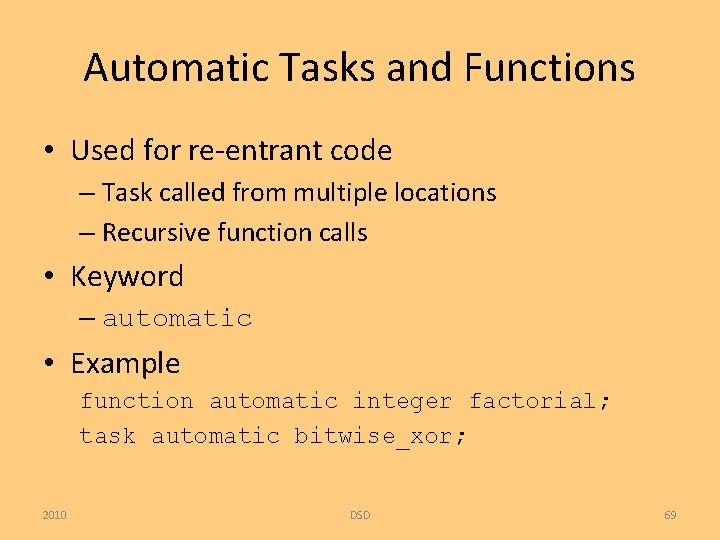 Automatic Tasks and Functions

• Used for re-entrant code

– Task called from multiple locations

– Recursive function calls

• Keyword

– automatic

• Example

function automatic integer factorial;

task automatic bitwise_xor;

2010

DSD

69